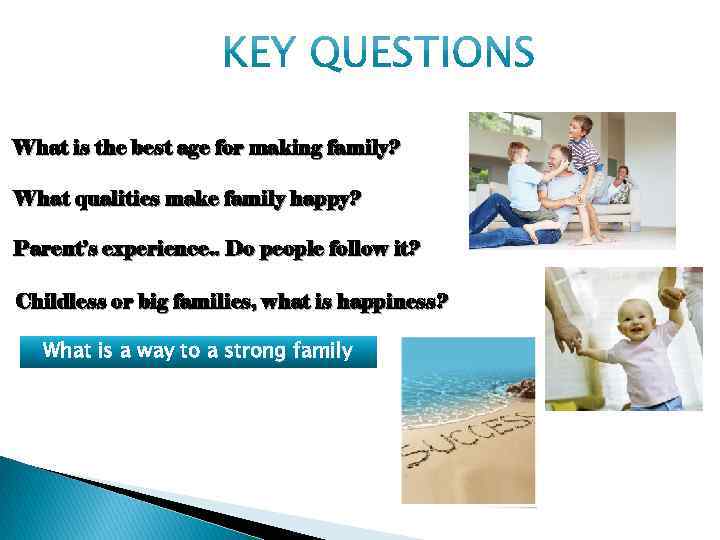 KEY QUESTIONS

What is the best age for making family?

What qualities make family happy?

Parent's experience.. Do people follow it?

Childless or big families, what is happiness?

What is a way to a strong family

SUCCESS